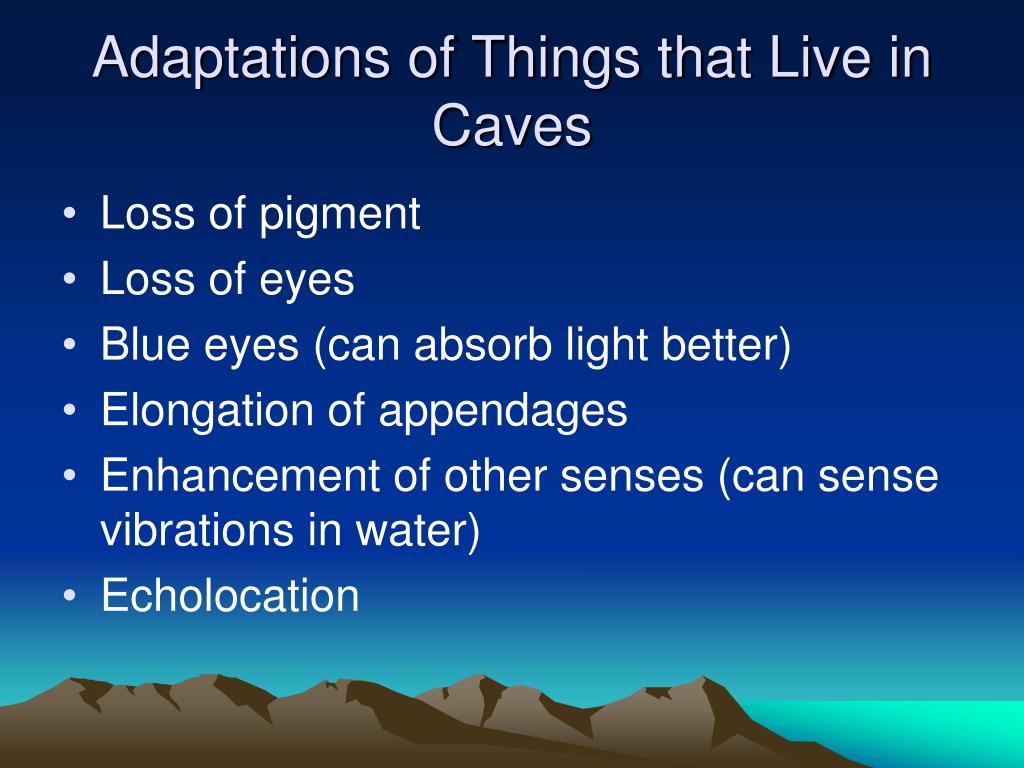 Adaptations of Things that Live in Caves

• Loss of pigment
• Loss of eyes
• Blue eyes (can absorb light better)
• Elongation of appendages
• Enhancement of other senses (can sense vibrations in water)
• Echolocation